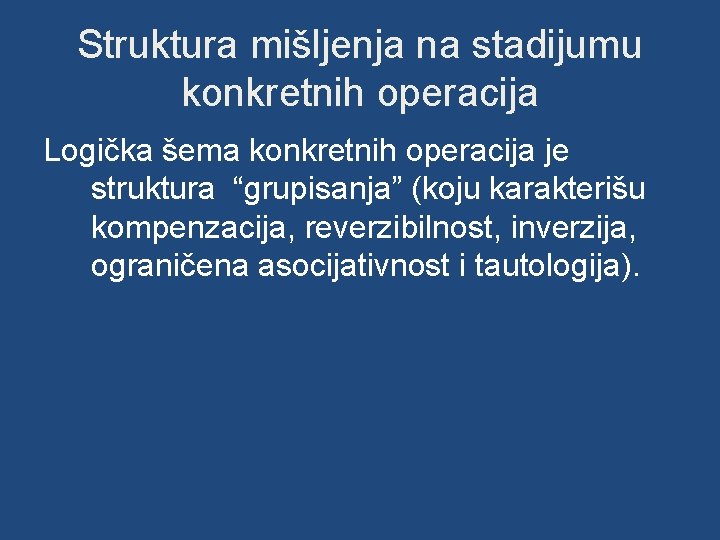 Struktura mišljenja na stadijumu konkretnih operacija

Logička šema konkretnih operacija je struktura “grupisanja” (koju karakterišu kompenzacija, reverzibilnost, inverzija, ograničena asocijativnost i tautologija).